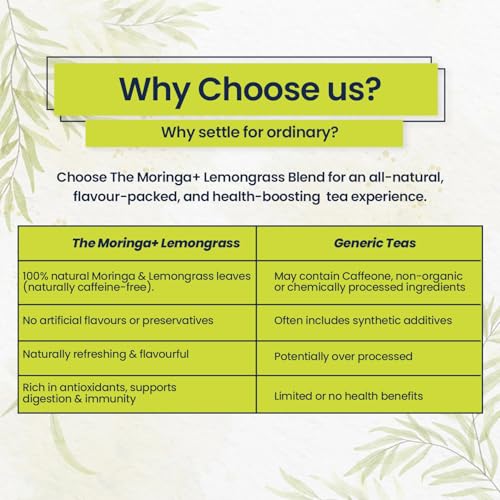 Why Choose us?

Why settle for ordinary?

Choose The Moringa+ Lemongrass Blend for an all-natural, flavour-packed, and health-boosting tea experience.

| The Moringa+ Lemongrass | Generic Teas |
|---|---|
| 100% natural Moringa & Lemongrass leaves (naturally caffeine-free). | May contain Caffeone, non-organic or chemically processed ingredients |
| No artificial flavours or preservatives | Often includes synthetic additives |
| Naturally refreshing & flavourful | Potentially over processed |
| Rich in antioxidants, supports digestion & immunity | Limited or no health benefits |